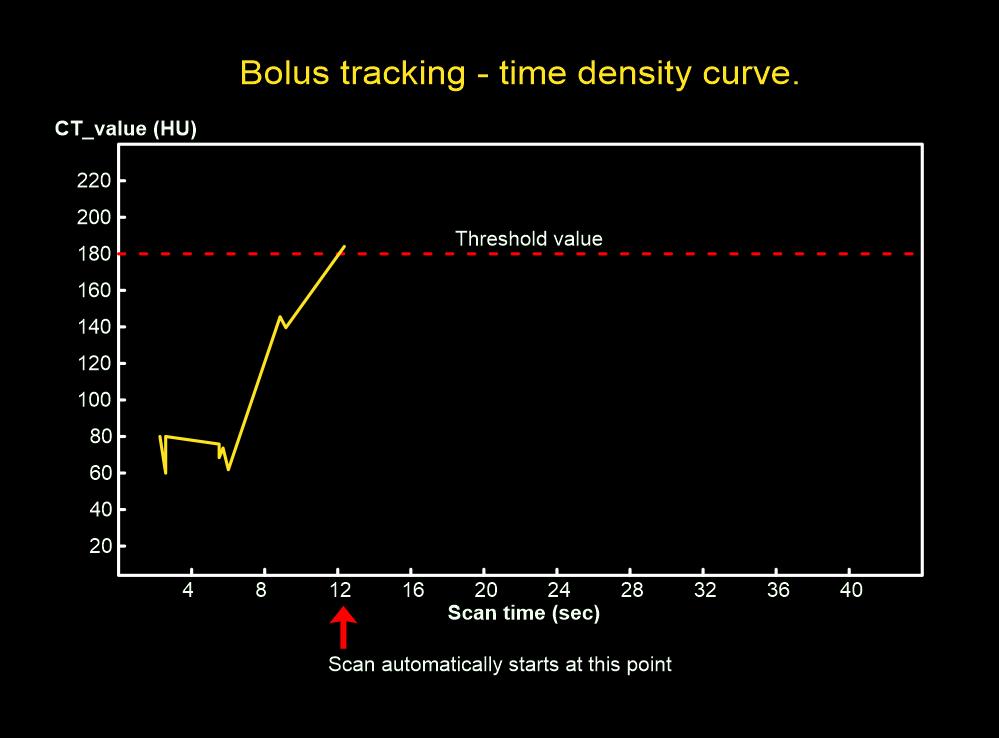 Bolus tracking - time density curve.

CT_value (HU)

220
200
180
160
140
120
100
80
60
40
20

Threshold value

4
8
12
16
20
24
28
32
36
40

Scan time (sec)

Scan automatically starts at this point